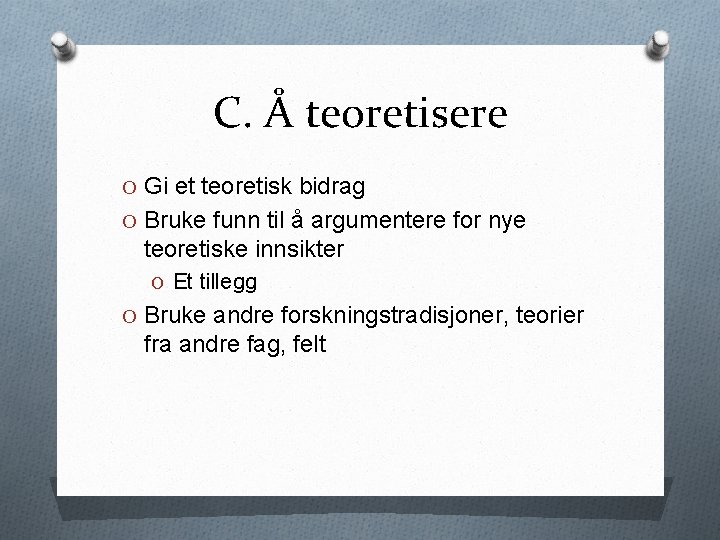 C. Å teoretisere

O Gi et teoretisk bidrag
O Bruke funn til å argumentere for nye teoretiske innsikter
  O Et tillegg
O Bruke andre forskningstradisjoner, teorier fra andre fag, felt